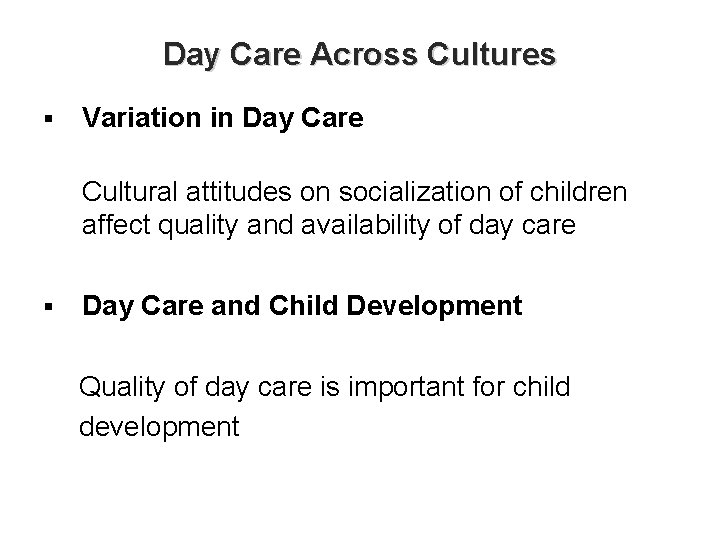 Day Care Across Cultures

▪ Variation in Day Care

Cultural attitudes on socialization of children affect quality and availability of day care

▪ Day Care and Child Development

Quality of day care is important for child development